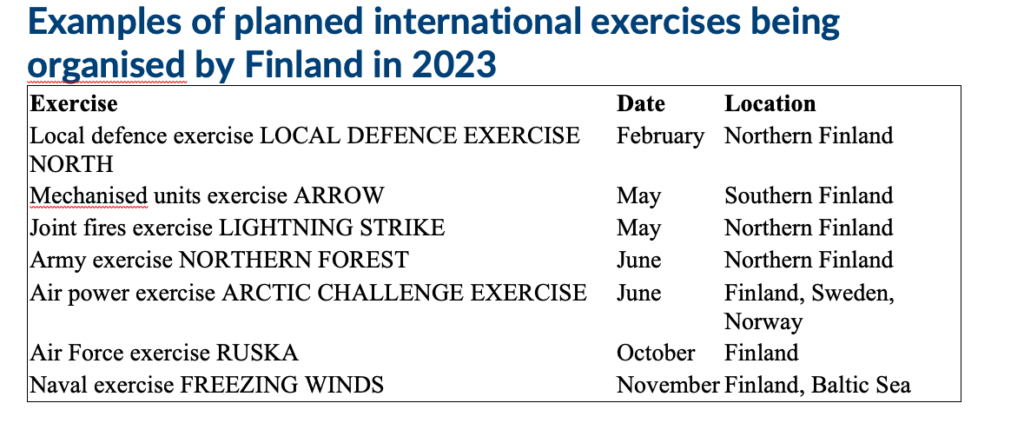 Examples of planned international exercises being organised by Finland in 2023

| Exercise | Date | Location |
|---|---|---|
| Local defence exercise LOCAL DEFENCE EXERCISE NORTH | February | Northern Finland |
| Mechanised units exercise ARROW | May | Southern Finland |
| Joint fires exercise LIGHTNING STRIKE | May | Northern Finland |
| Army exercise NORTHERN FOREST | June | Northern Finland |
| Air power exercise ARCTIC CHALLENGE EXERCISE | June | Finland, Sweden, Norway |
| Air Force exercise RUSKA | October | Finland |
| Naval exercise FREEZING WINDS | November | Finland, Baltic Sea |